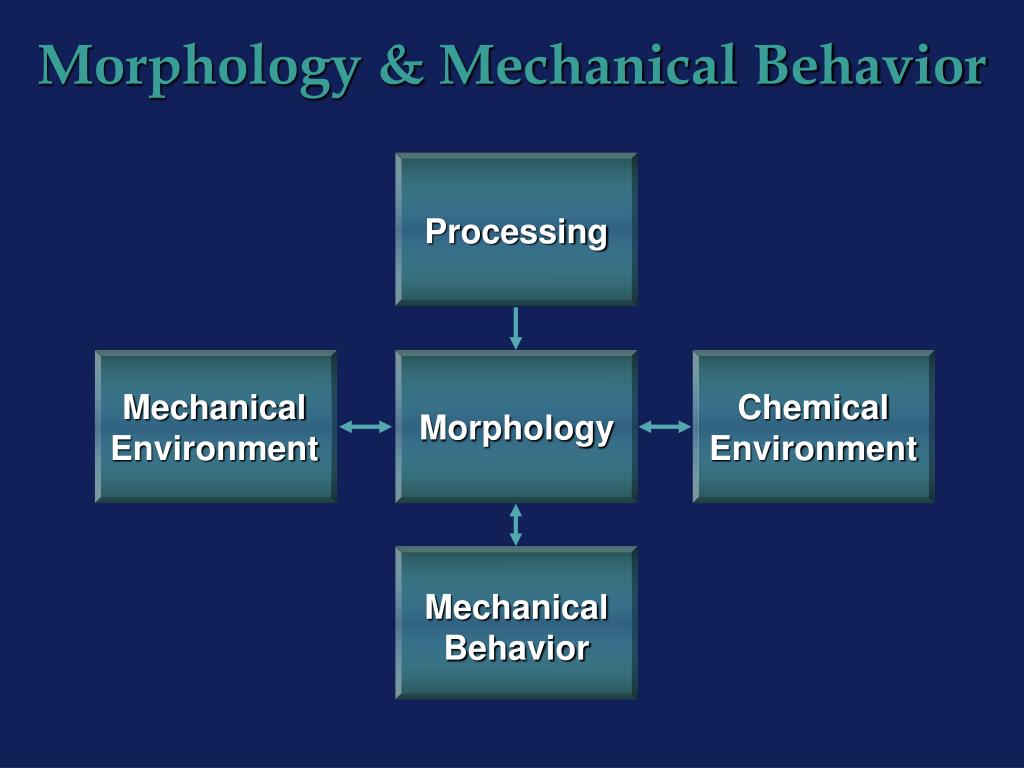 Morphology & Mechanical Behavior

Processing

Mechanical Environment

Morphology

Chemical Environment

Mechanical Behavior